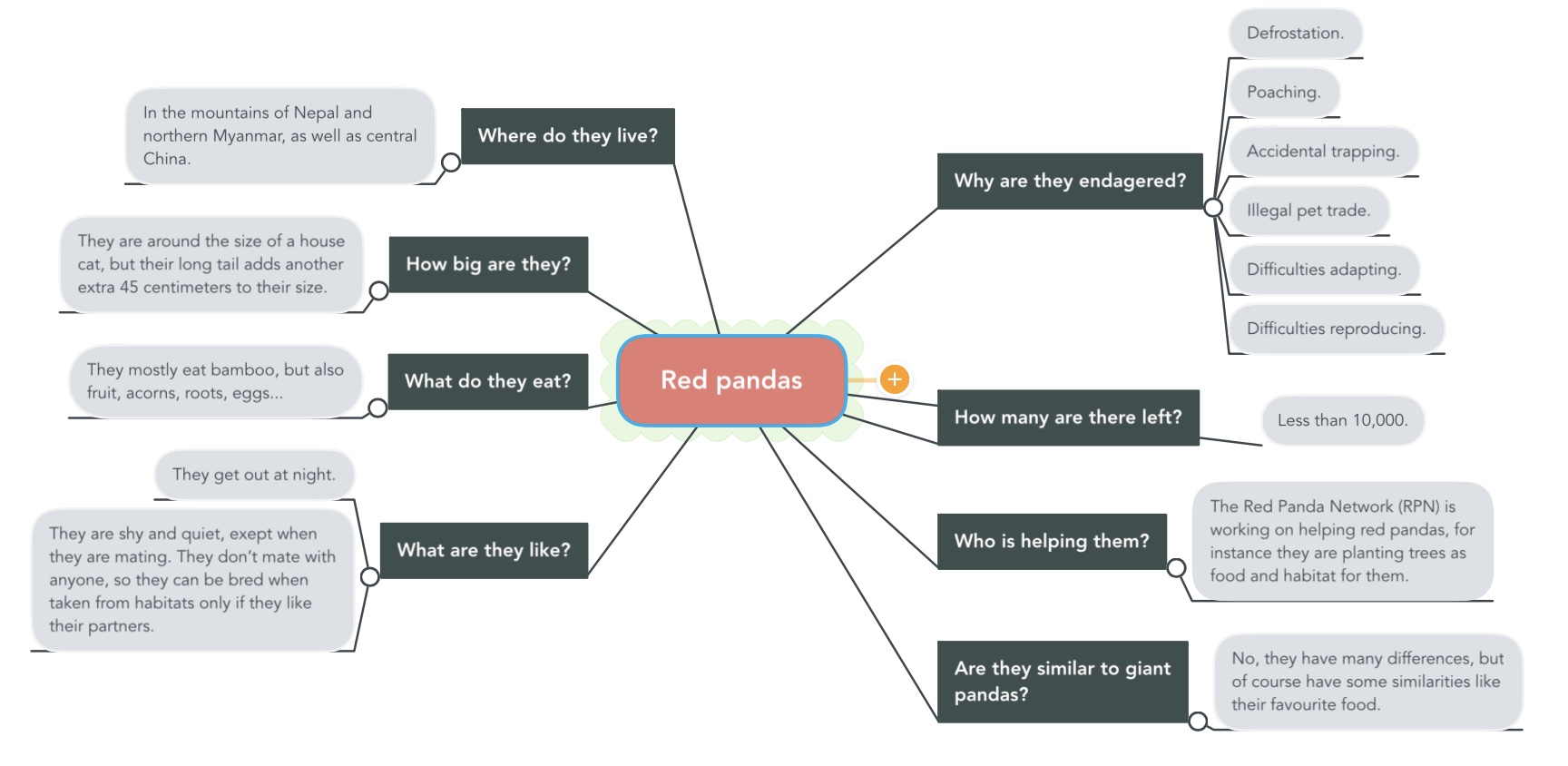 Red pandas

Where do they live?

In the mountains of Nepal and northern Myanmar, as well as central China.

How big are they?

They are around the size of a house cat, but their long tail adds another extra 45 centimeters to their size.

What do they eat?

They mostly eat bamboo, but also fruit, acorns, roots, eggs...

What are they like?

They get out at night.

They are shy and quiet, exept when they are mating. They don't mate with anyone, so they can be bred when taken from habitats only if they like their partners.

Why are they endagered?

Defrostation.

Poaching.

Accidental trapping.

Illegal pet trade.

Difficulties adapting.

Difficulties reproducing.

How many are there left?

Less than 10,000.

Who is helping them?

The Red Panda Network (RPN) is working on helping red pandas, for instance they are planting trees as food and habitat for them.

Are they similar to giant pandas?

No, they have many differences, but of course have some similarities like their favourite food.